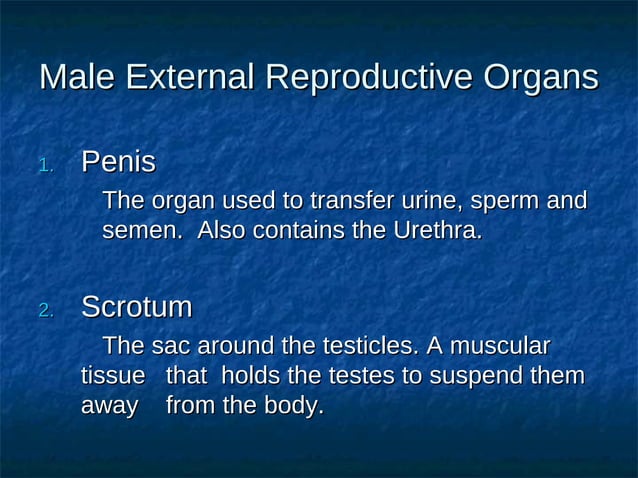 Male External Reproductive Organs

1. Penis

The organ used to transfer urine, sperm and semen. Also contains the Urethra.

2. Scrotum

The sac around the testicles. A muscular tissue that holds the testes to suspend them away from the body.